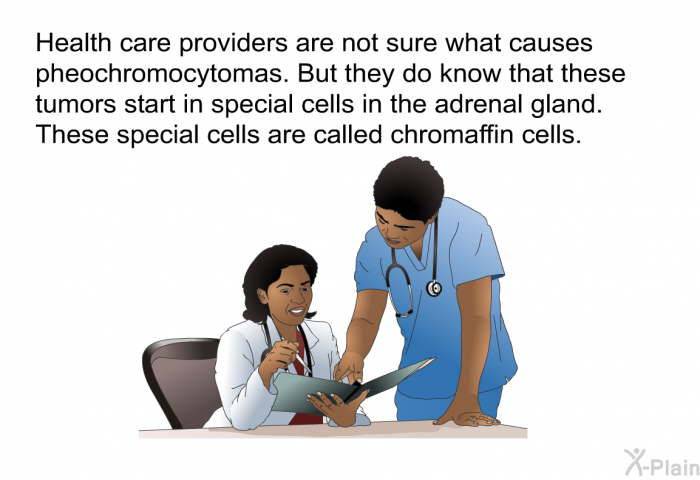 Health care providers are not sure what causes pheochromocytomas. But they do know that these tumors start in special cells in the adrenal gland. These special cells are called chromaffin cells.

X-Plain